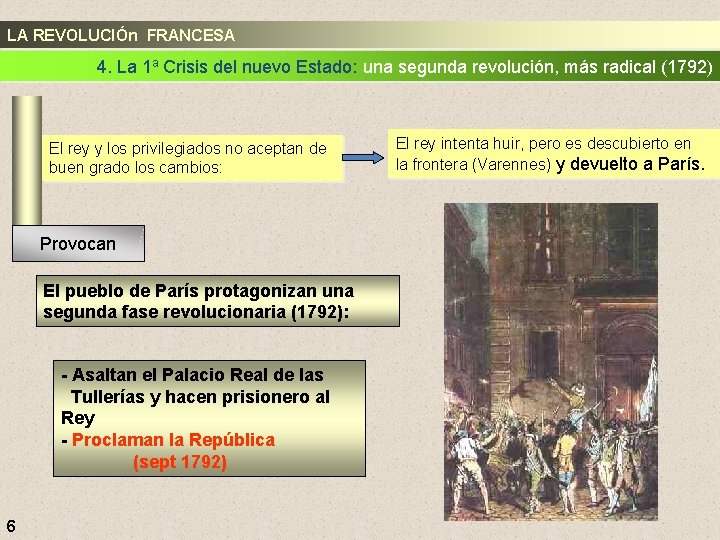 LA REVOLUCIÓn FRANCESA

4. La 1ª Crisis del nuevo Estado: una segunda revolución, más radical (1792)

El rey y los privilegiados no aceptan de buen grado los cambios:

El rey intenta huir, pero es descubierto en la frontera (Varennes) y devuelto a París.

Provocan

El pueblo de París protagonizan una segunda fase revolucionaria (1792):

- Asaltan el Palacio Real de las Tullerías y hacen prisionero al Rey
- Proclaman la República (sept 1792)

6